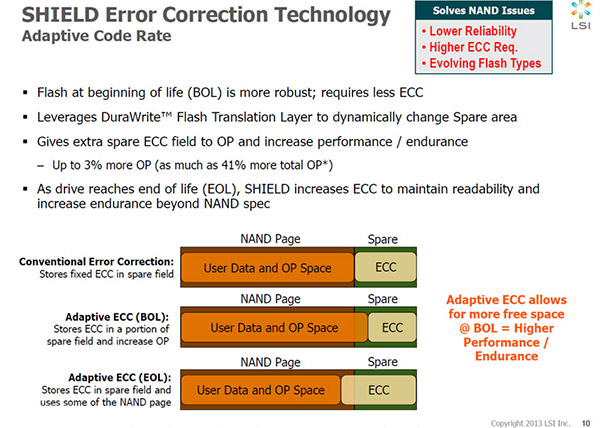 SHIELD Error Correction Technology
Adaptive Code Rate

Solves NAND Issues
• Lower Reliability
• Higher ECC Req.
• Evolving Flash Types

LSI

▪ Flash at beginning of life (BOL) is more robust; requires less ECC
▪ Leverages DuraWrite™ Flash Translation Layer to dynamically change Spare area
▪ Gives extra spare ECC field to OP and increase performance / endurance
– Up to 3% more OP (as much as 41% more total OP*)
▪ As drive reaches end of life (EOL), SHIELD increases ECC to maintain readability and increase endurance beyond NAND spec

Conventional Error Correction: Stores fixed ECC in spare field
NAND Page
Spare
User Data and OP Space
ECC

Adaptive ECC (BOL): Stores ECC in a portion of spare field and increase OP
NAND Page
Spare
User Data and OP Space
ECC

Adaptive ECC (EOL): Stores ECC in spare field and uses some of the NAND page
NAND Page
Spare
User Data and OP Space
ECC

Adaptive ECC allows for more free space @ BOL = Higher Performance / Endurance

Copyright 2013 LSI Inc. 10